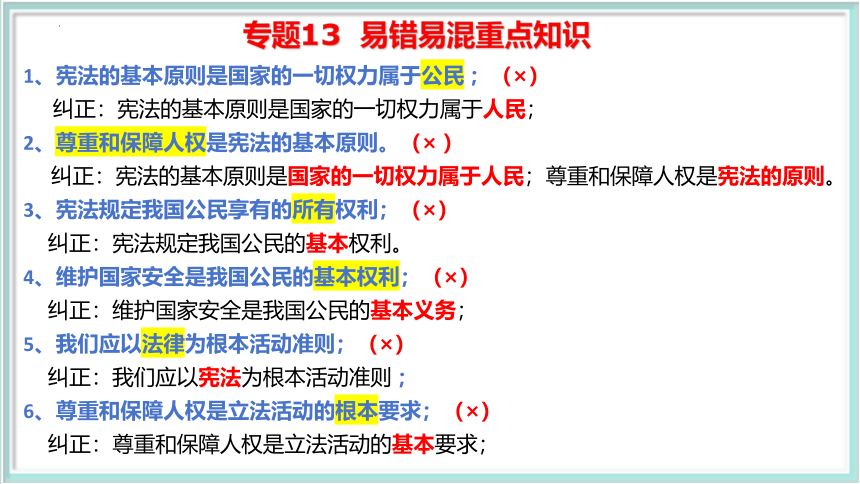 专题13　易错易混重点知识

1、宪法的基本原则是国家的一切权力属于公民；（×）

纠正：宪法的基本原则是国家的一切权力属于人民；

2、尊重和保障人权是宪法的基本原则。（×）

纠正：宪法的基本原则是国家的一切权力属于人民；尊重和保障人权是宪法的原则。

3、宪法规定我国公民享有的所有权利；（×）

纠正：宪法规定我国公民的基本权利。

4、维护国家安全是我国公民的基本权利；（×）

纠正：维护国家安全是我国公民的基本义务；

5、我们应以法律为根本活动准则；（×）

纠正：我们应以宪法为根本活动准则；

6、尊重和保障人权是立法活动的根本要求；（×）

纠正：尊重和保障人权是立法活动的基本要求；